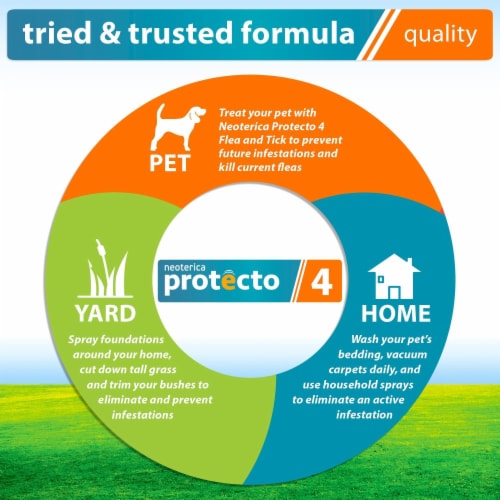 tried & trusted formula quality

PET

Treat your pet with Neoterica Protecto 4 Flea and Tick to prevent future infestations and kill current fleas

neoterica protecto 4

YARD

Spray foundations around your home, cut down tall grass and trim your bushes to eliminate and prevent infestations

HOME

Wash your pet's bedding, vacuum carpets daily, and use household sprays to eliminate an active infestation